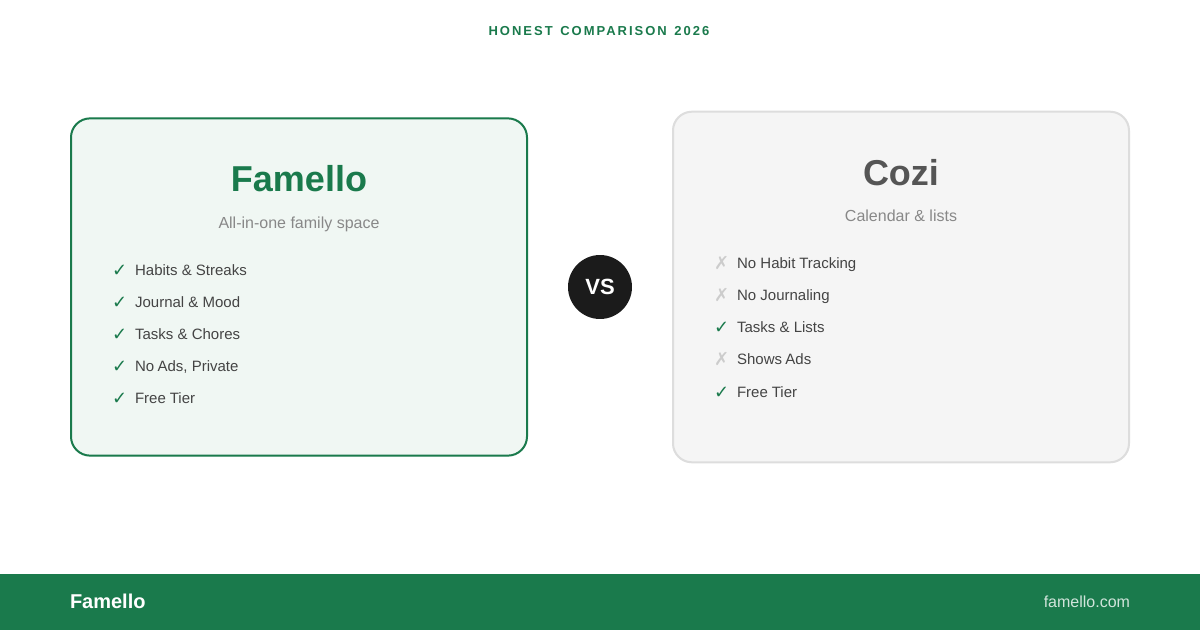 HONEST COMPARISON 2026

Famello

All-in-one family space

✓ Habits & Streaks
✓ Journal & Mood
✓ Tasks & Chores
✓ No Ads, Private
✓ Free Tier

VS

Cozi

Calendar & lists

✗ No Habit Tracking
✗ No Journaling
✓ Tasks & Lists
✗ Shows Ads
✓ Free Tier

Famello

famello.com